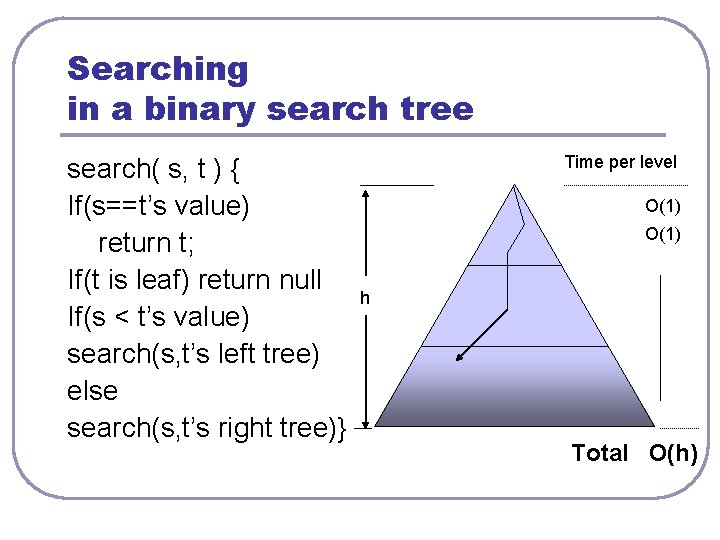 Searching
in a binary search tree

search( s, t ) {
If(s==t's value)
return t;
If(t is leaf) return null
If(s < t's value)
search(s,t's left tree)
else
search(s,t's right tree)}

Time per level

O(1)
O(1)

h

Total O(h)